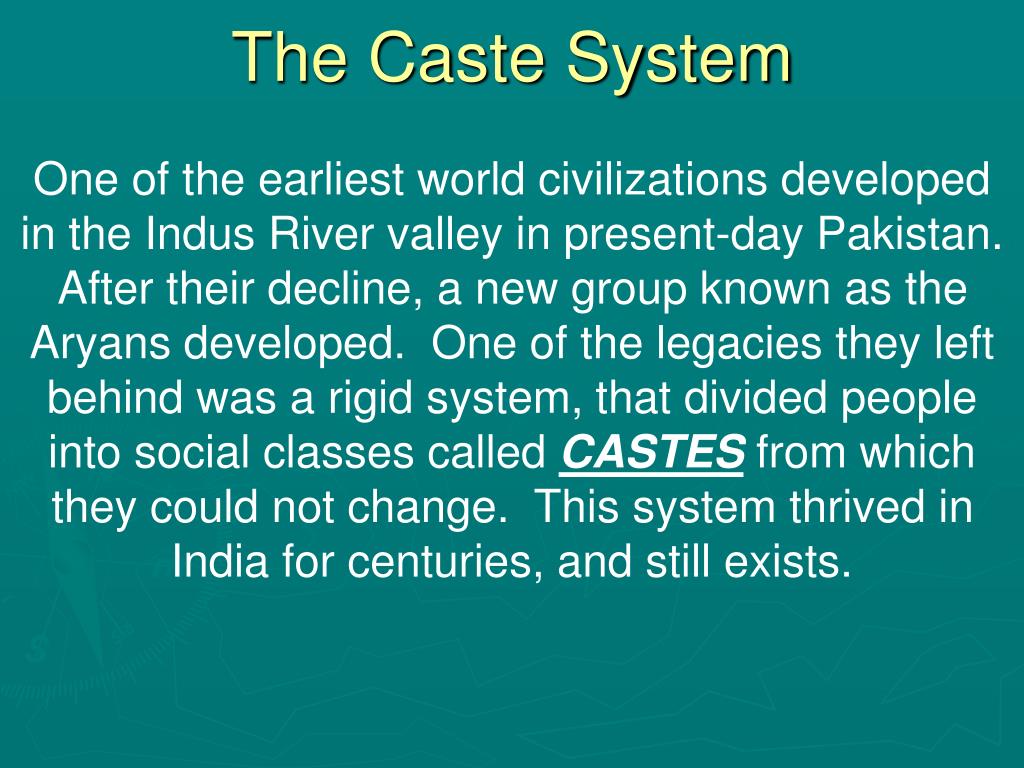 The Caste System

One of the earliest world civilizations developed in the Indus River valley in present-day Pakistan. After their decline, a new group known as the Aryans developed. One of the legacies they left behind was a rigid system, that divided people into social classes called CASTES from which they could not change. This system thrived in India for centuries, and still exists.